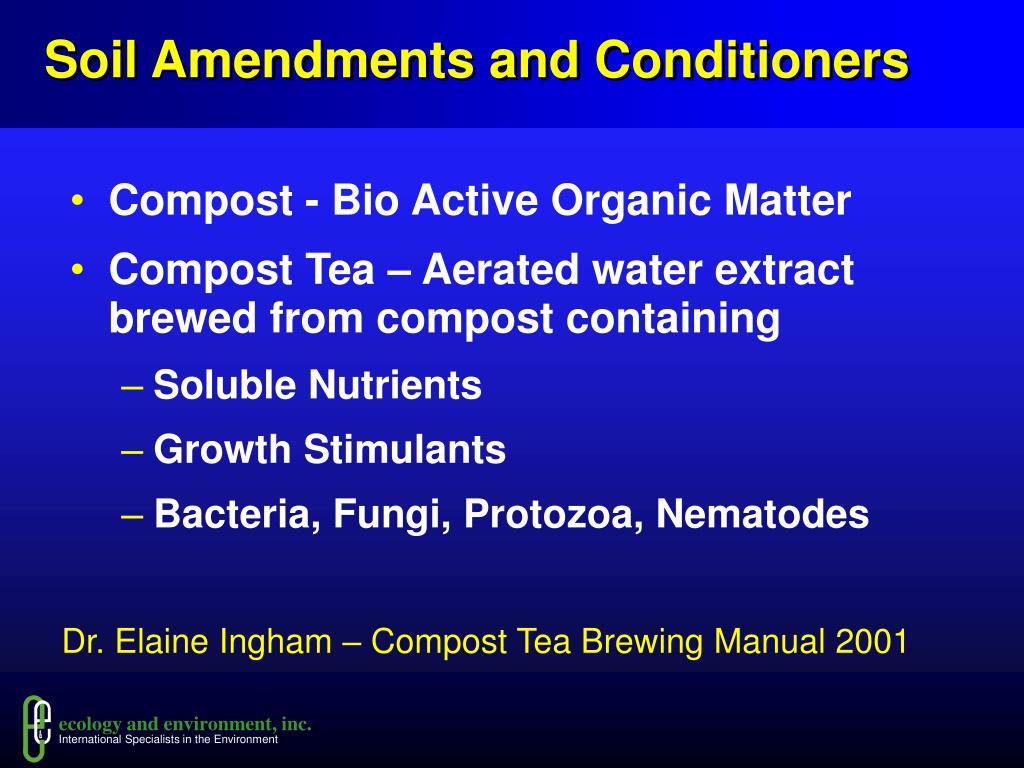 Soil Amendments and Conditioners

• Compost - Bio Active Organic Matter

• Compost Tea – Aerated water extract brewed from compost containing

– Soluble Nutrients

– Growth Stimulants

– Bacteria, Fungi, Protozoa, Nematodes

Dr. Elaine Ingham – Compost Tea Brewing Manual 2001

ecology and environment, inc.
International Specialists in the Environment